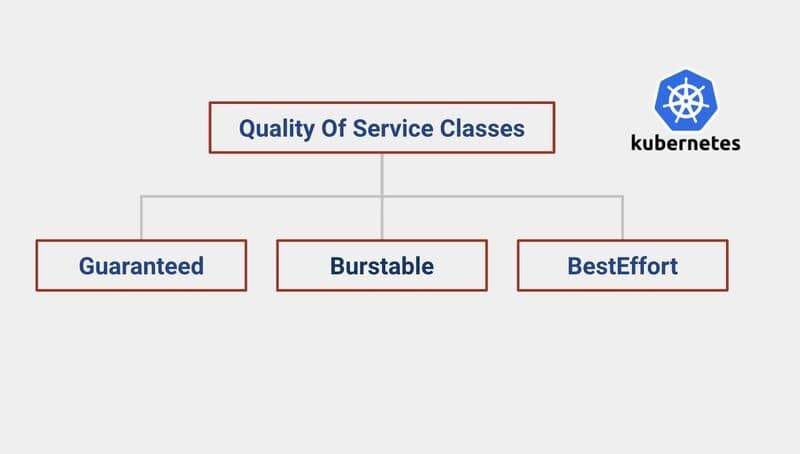 Quality Of Service Classes

kubernetes

Guaranteed

Burstable

BestEffort